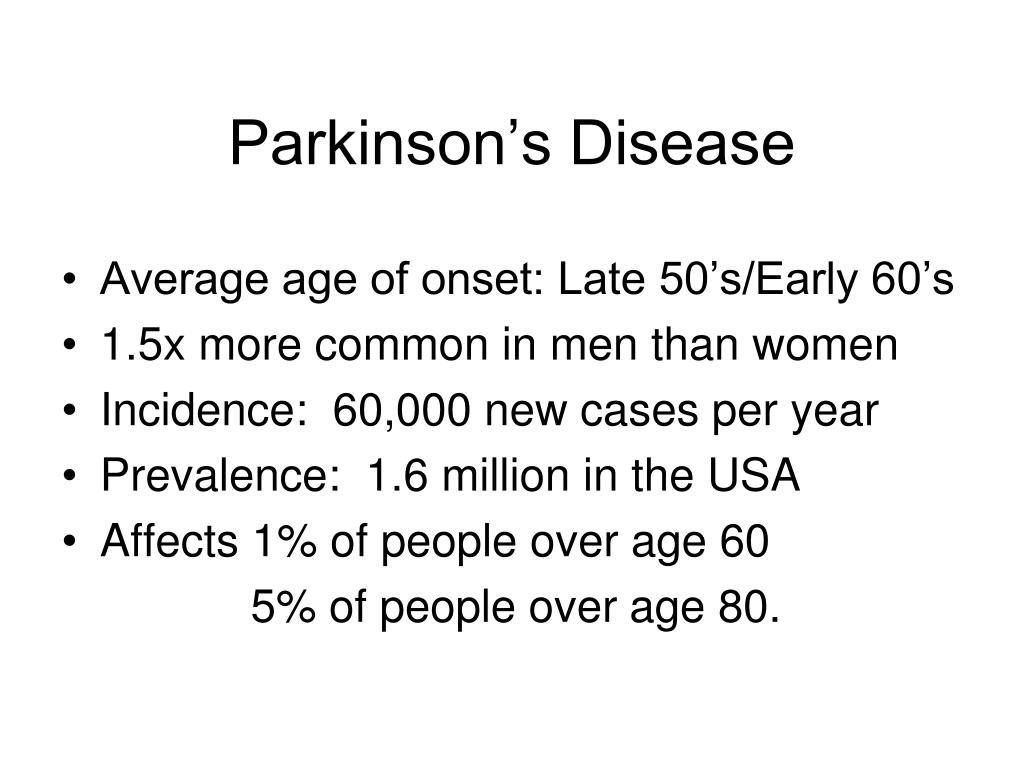 Parkinson’s Disease

• Average age of onset: Late 50’s/Early 60’s
• 1.5x more common in men than women
• Incidence: 60,000 new cases per year
• Prevalence: 1.6 million in the USA
• Affects 1% of people over age 60
5% of people over age 80.